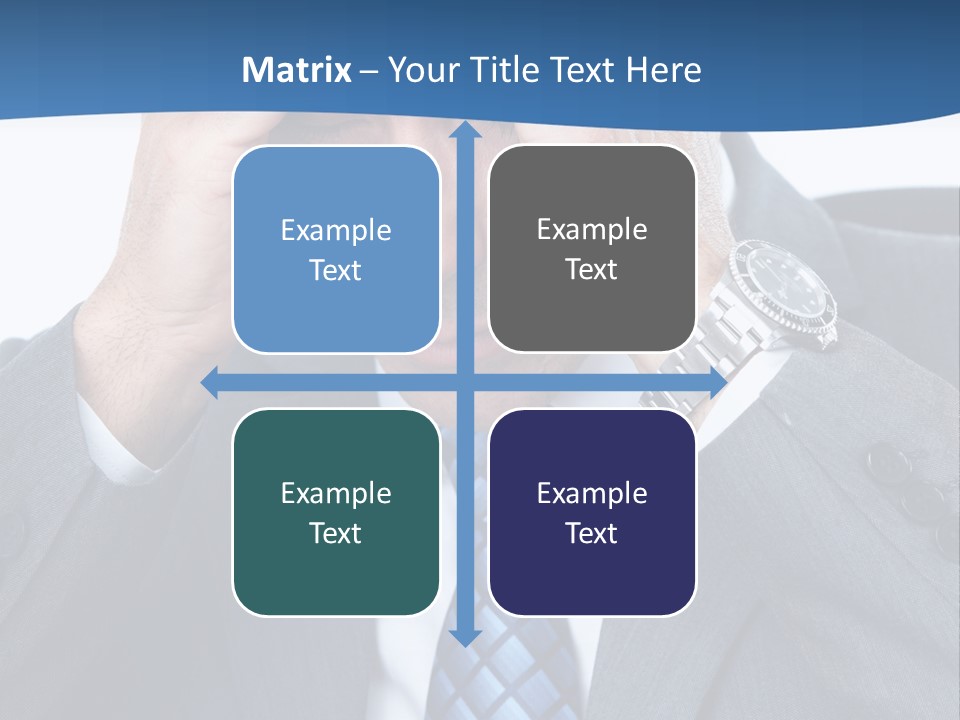 Matrix – Your Title Text Here

Example Text

Example Text

Example Text

Example Text